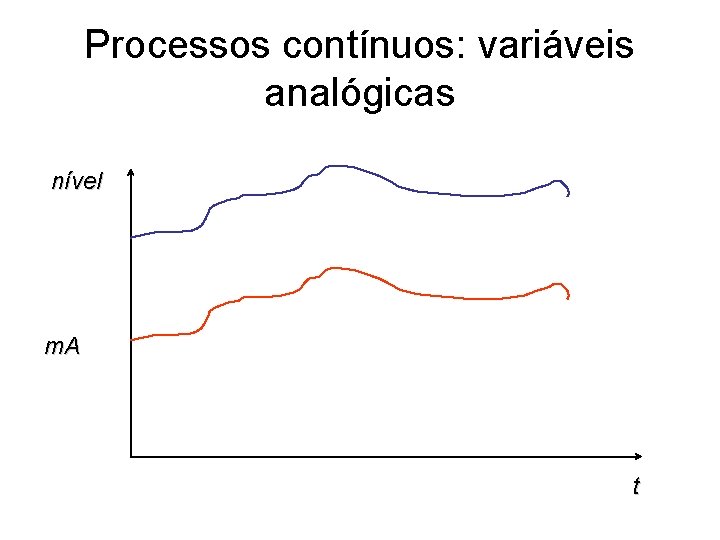 Processos contínuos: variáveis analógicas

nível

mA

t